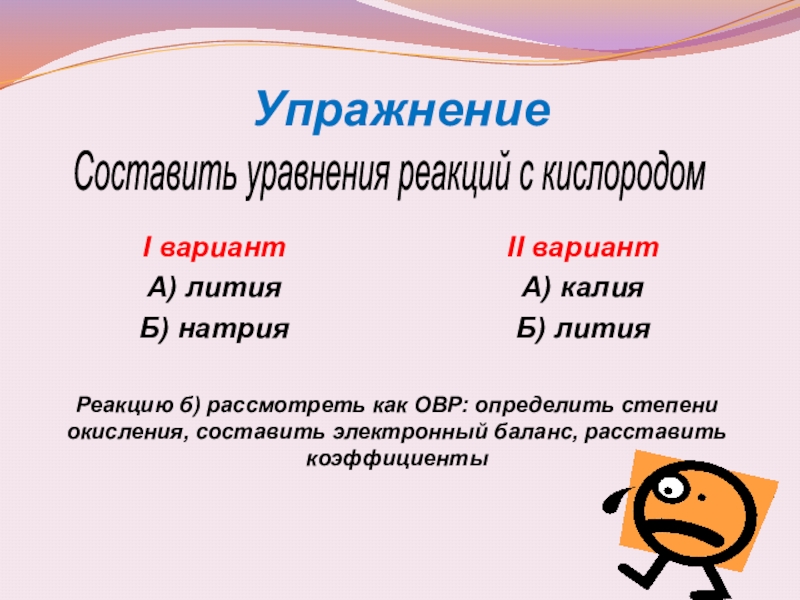 Упражнение

Составить уравнения реакций с кислородом

I вариант
А) лития
Б) натрия

II вариант
А) калия
Б) лития

Реакцию б) рассмотреть как ОВР: определить степени окисления, составить электронный баланс, расставить коэффициенты